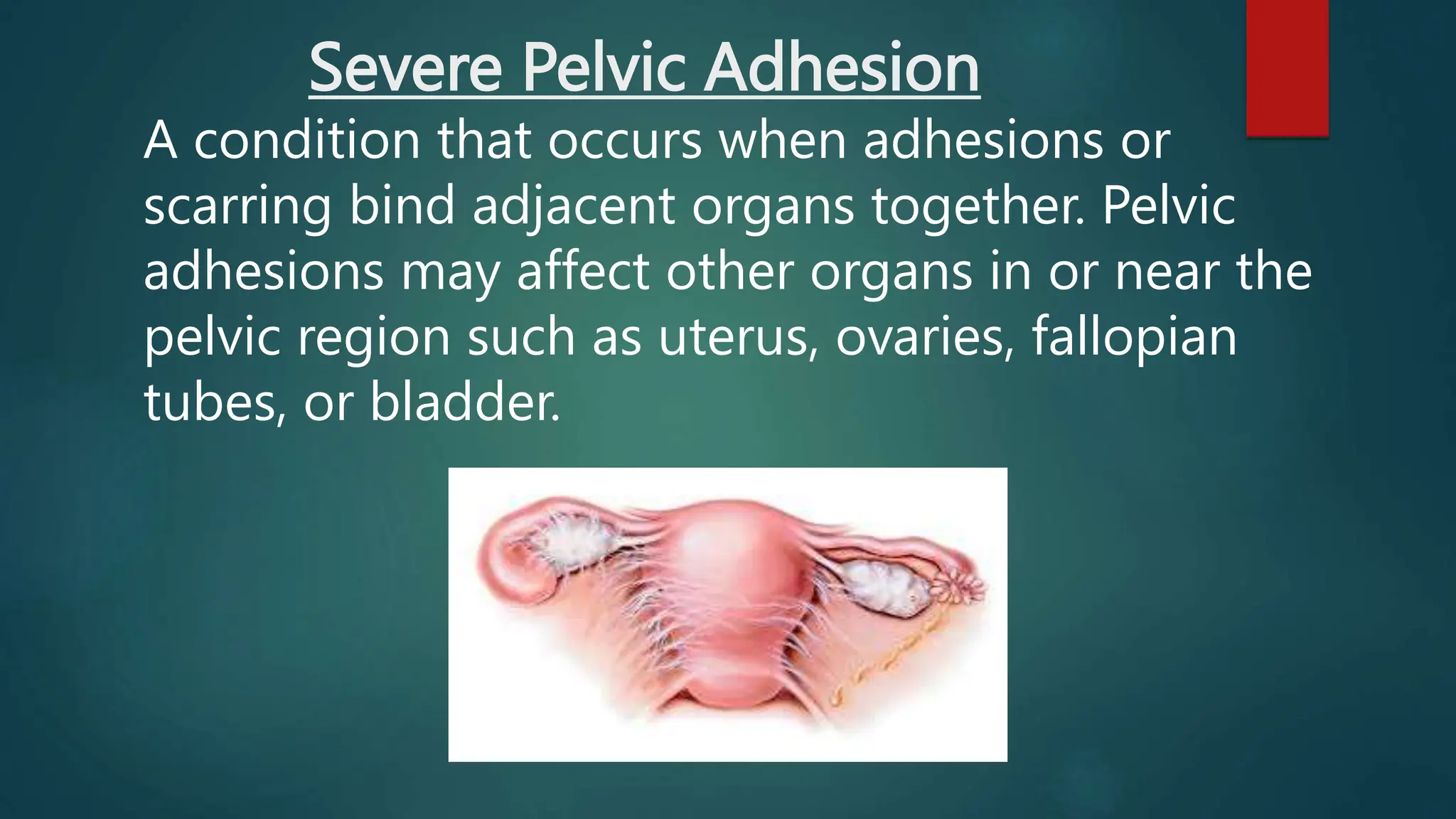 Severe Pelvic Adhesion

A condition that occurs when adhesions or scarring bind adjacent organs together. Pelvic adhesions may affect other organs in or near the pelvic region such as uterus, ovaries, fallopian tubes, or bladder.